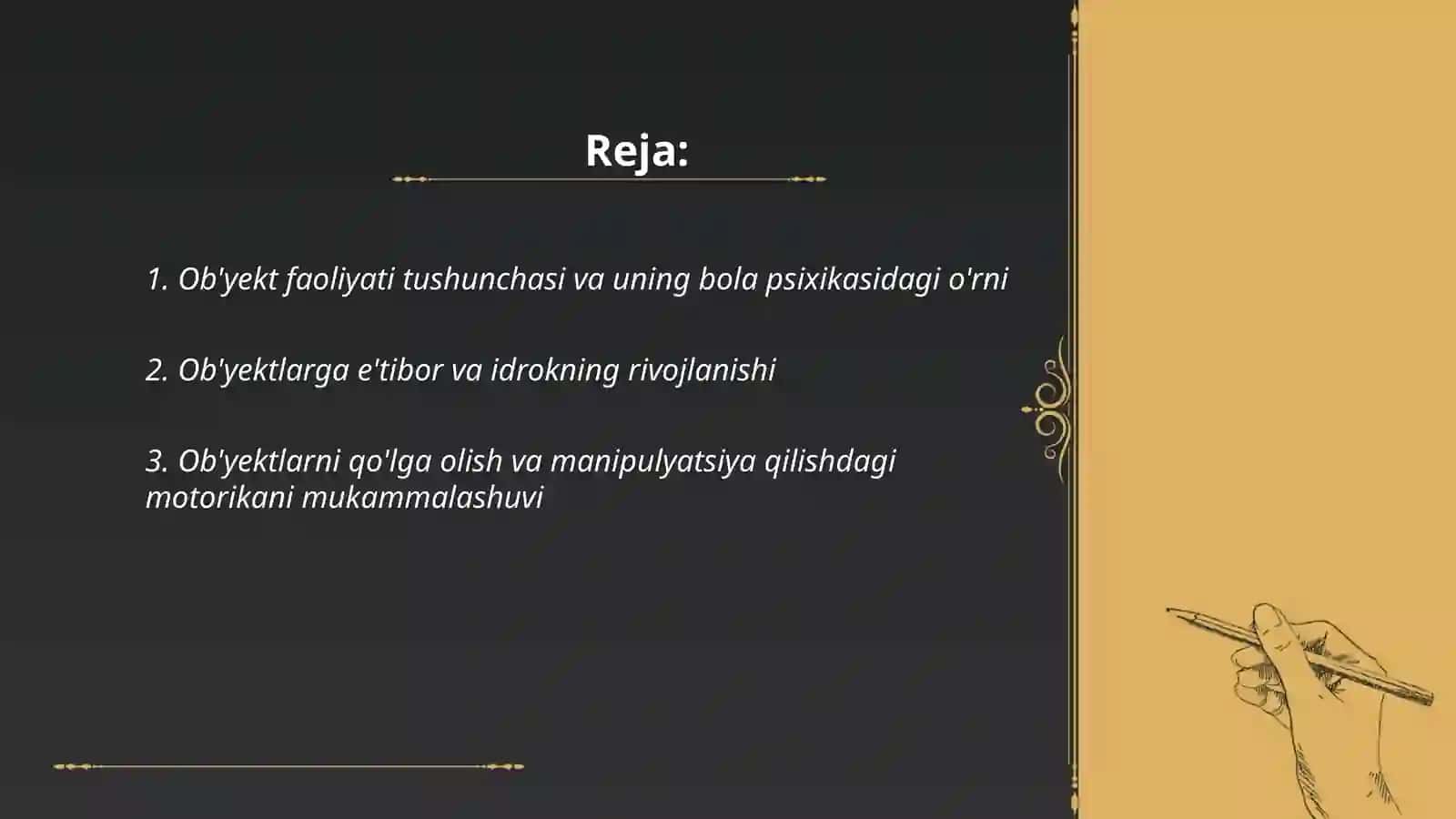 Reja:

1. Ob'yekt faoliyati tushunchasi va uning bola psixikasidagi o'rni

2. Ob'yektlarga e'tibor va idrokning rivojlanishi

3. Ob'yektlarni qo'lga olish va manipulyatsiya qilishdagi motorikani mukammalashuvi